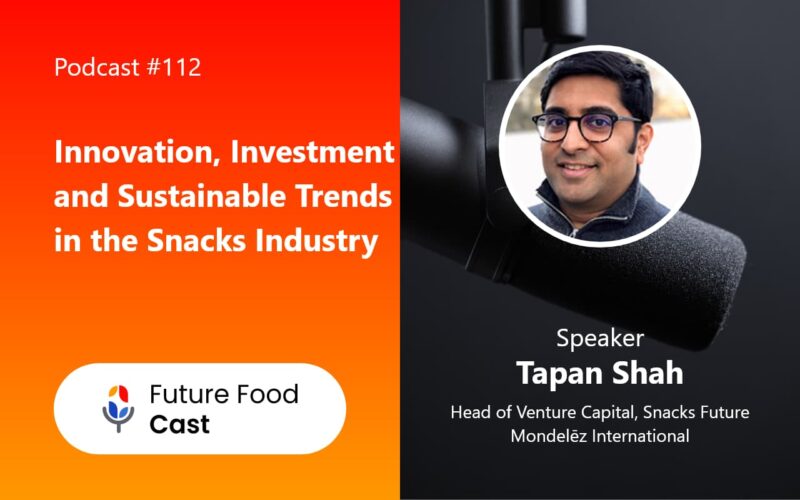 Podcast #112

Innovation, Investment and Sustainable Trends in the Snacks Industry

Future Food Cast

Speaker
Tapan Shah
Head of Venture Capital, Snacks Future
Mondelēz International